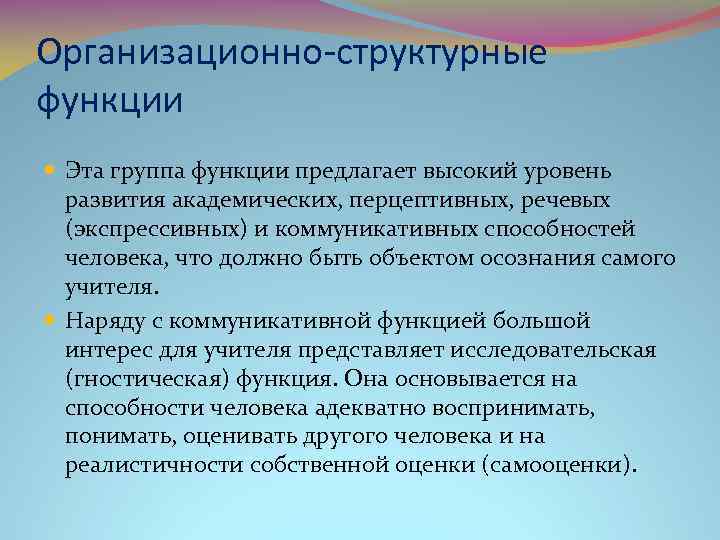 Организационно-структурные функции

Эта группа функции предлагает высокий уровень развития академических, перцептивных, речевых (экспрессивных) и коммуникативных способностей человека, что должно быть объектом осознания самого учителя.

Наряду с коммуникативной функцией большой интерес для учителя представляет исследовательская (гностическая) функция. Она основывается на способности человека адекватно воспринимать, понимать, оценивать другого человека и на реалистичности собственной оценки (самооценки).